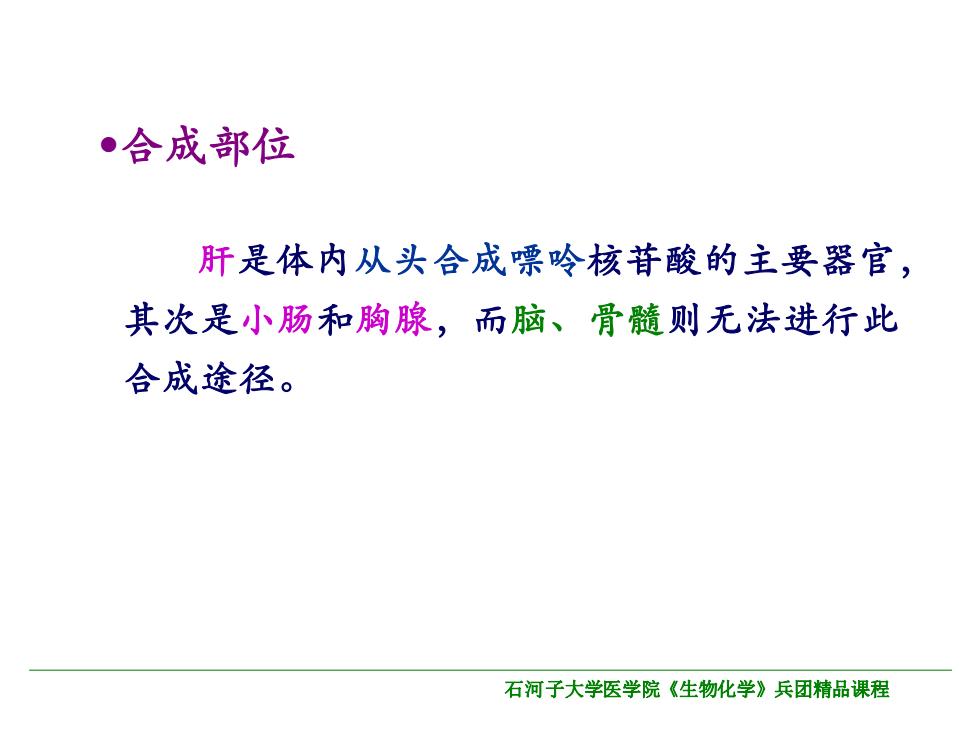 •合成部位

肝是体内从头合成嘌呤核苷酸的主要器官，其次是小肠和胸腺，而脑、骨髓则无法进行此合成途径。

石河子大学医学院《生物化学》兵团精品课程